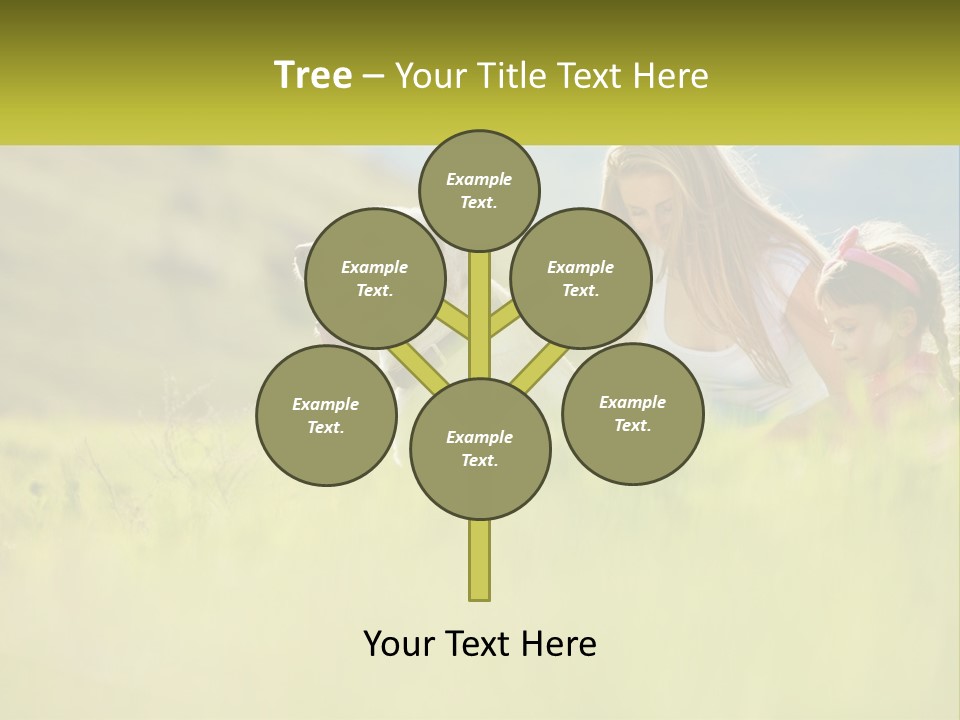 Tree – Your Title Text Here

Example Text.

Example Text.

Example Text.

Example Text.

Example Text.

Example Text.

Your Text Here